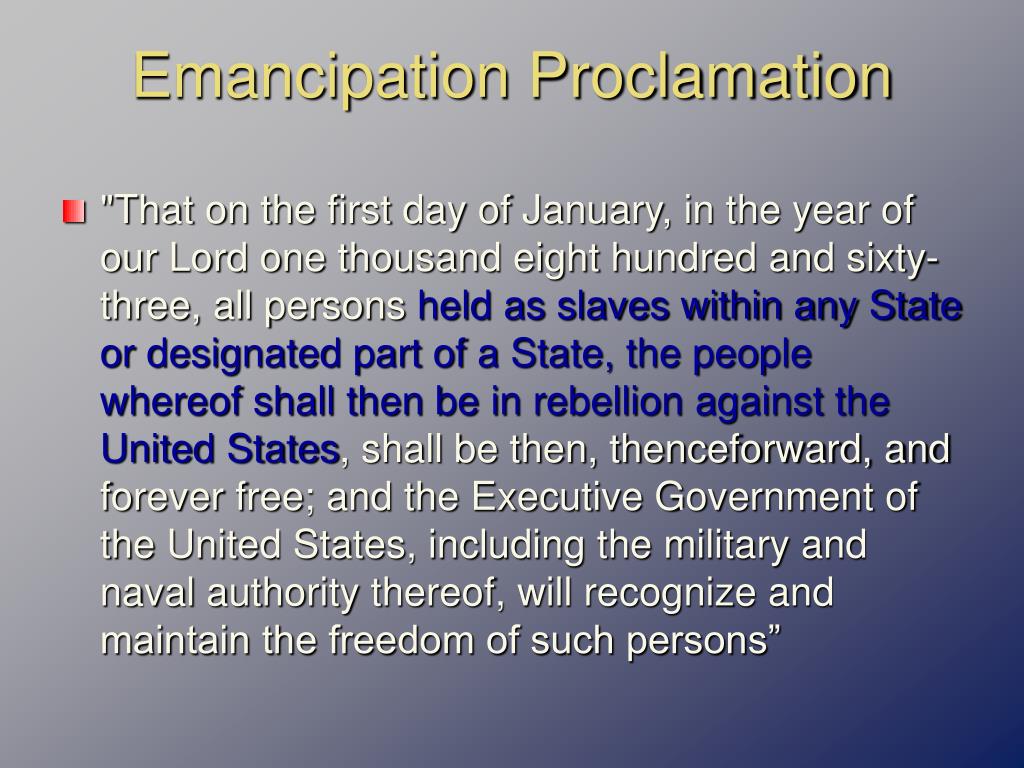 Emancipation Proclamation

"That on the first day of January, in the year of our Lord one thousand eight hundred and sixty-three, all persons held as slaves within any State or designated part of a State, the people whereof shall then be in rebellion against the United States, shall be then, thenceforward, and forever free; and the Executive Government of the United States, including the military and naval authority thereof, will recognize and maintain the freedom of such persons”